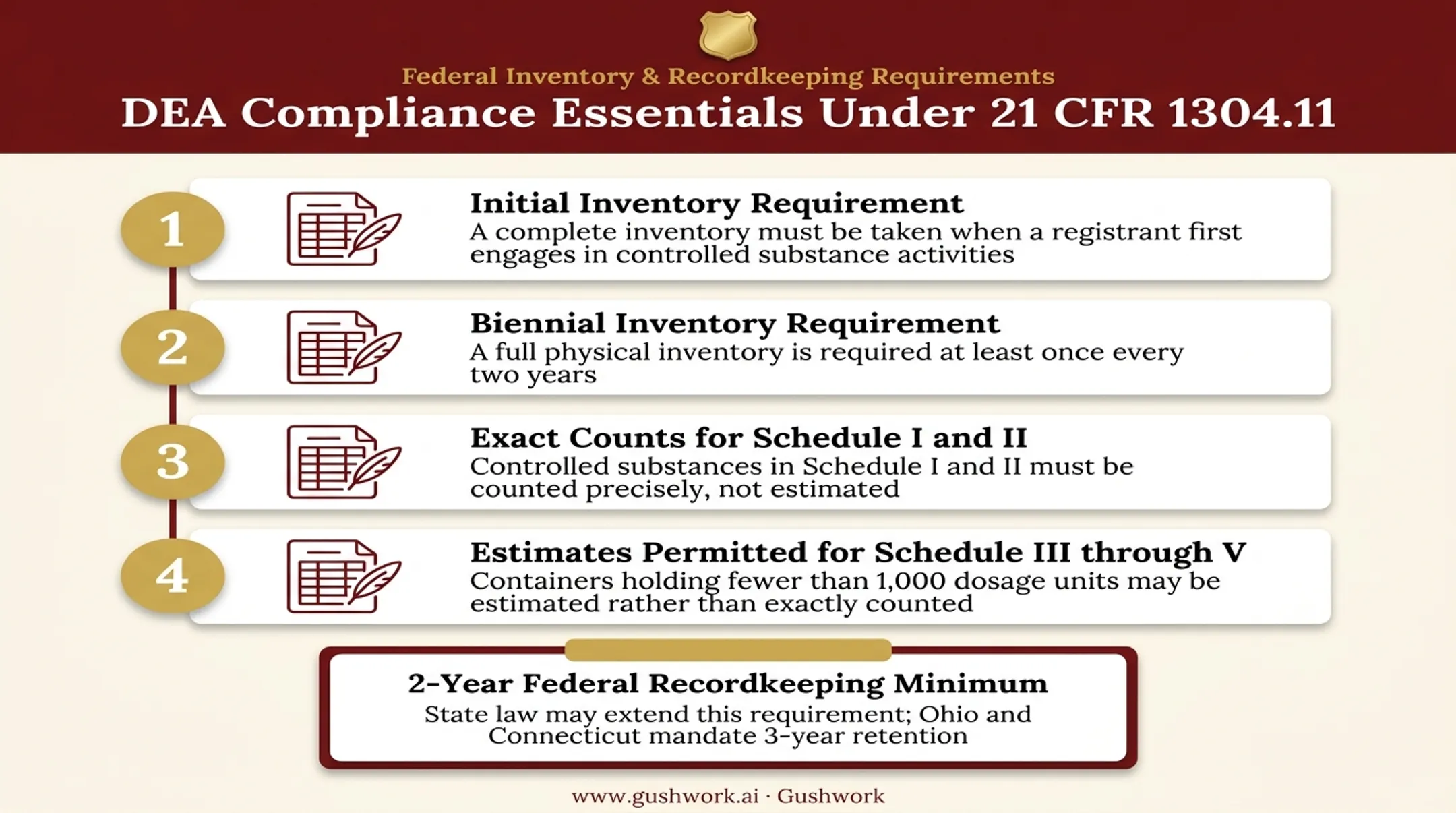 Federal Inventory & Recordkeeping Requirements

DEA Compliance Essentials Under 21 CFR 1304.11

1

Initial Inventory Requirement

A complete inventory must be taken when a registrant first engages in controlled substance activities

2

Biennial Inventory Requirement

A full physical inventory is required at least once every two years

3

Exact Counts for Schedule I and II

Controlled substances in Schedule I and II must be counted precisely, not estimated

4

Estimates Permitted for Schedule III through V

Containers holding fewer than 1,000 dosage units may be estimated rather than exactly counted

2-Year Federal Recordkeeping Minimum

State law may extend this requirement; Ohio and Connecticut mandate 3-year retention

www.gushwork.ai · Gushwork